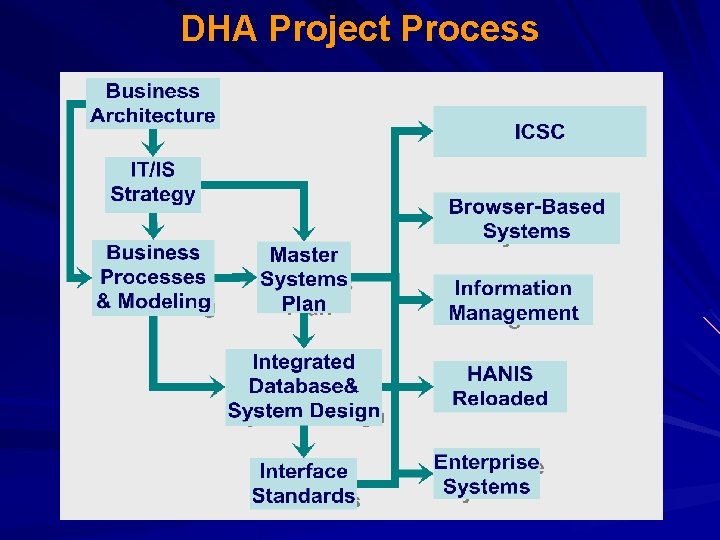 DHA Project Process

Business Architecture

IT/IS Strategy

Business Processes & Modeling

Master Systems Plan

Integrated Database& System Design

Interface Standards

ICSC

Browser-Based Systems

Information Management

HANIS Reloaded

Enterprise Systems